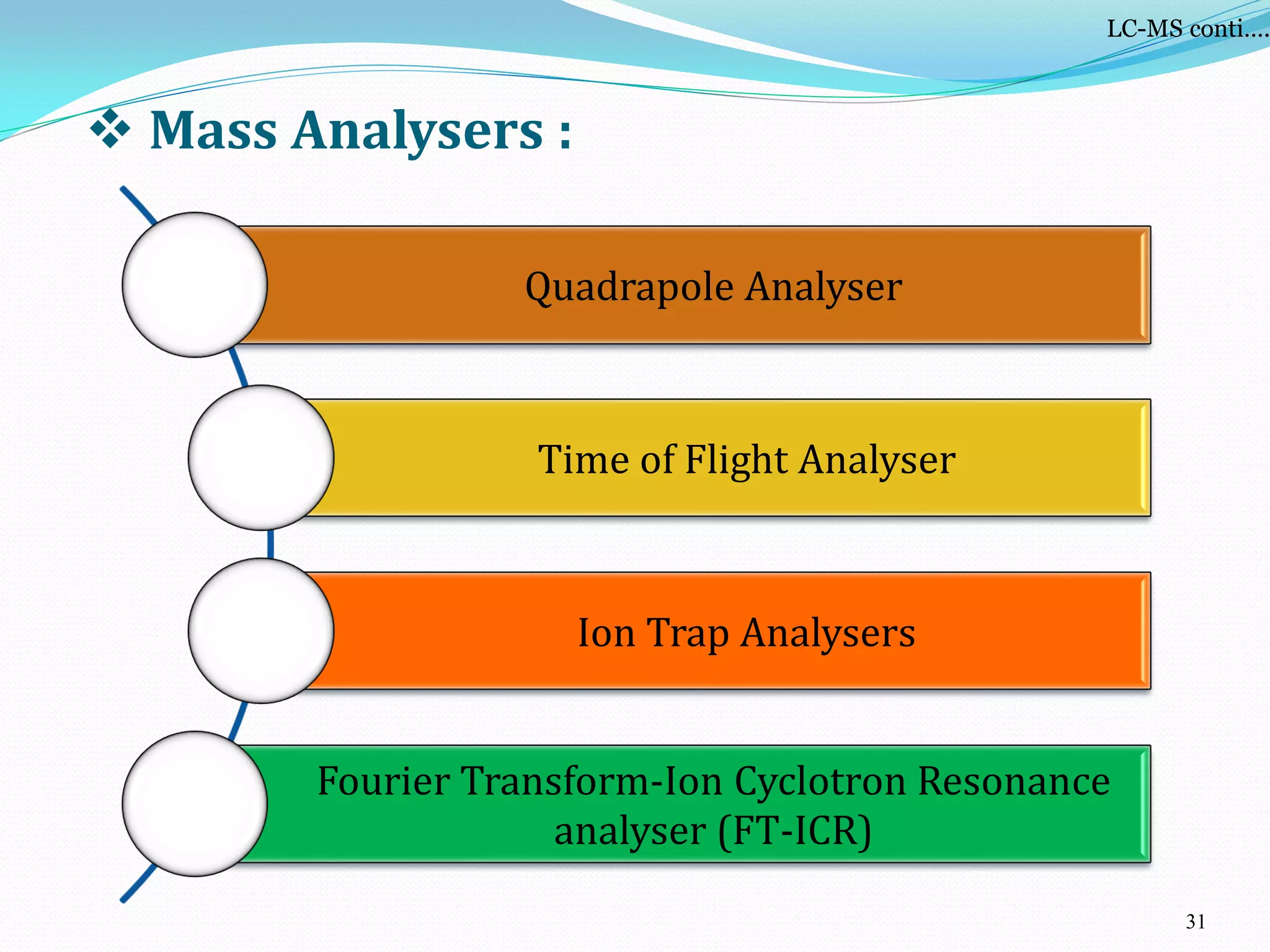 LC-MS conti….

❖ Mass Analysers :

Quadrapole Analyser

Time of Flight Analyser

Ion Trap Analysers

Fourier Transform-Ion Cyclotron Resonance analyser (FT-ICR)

31